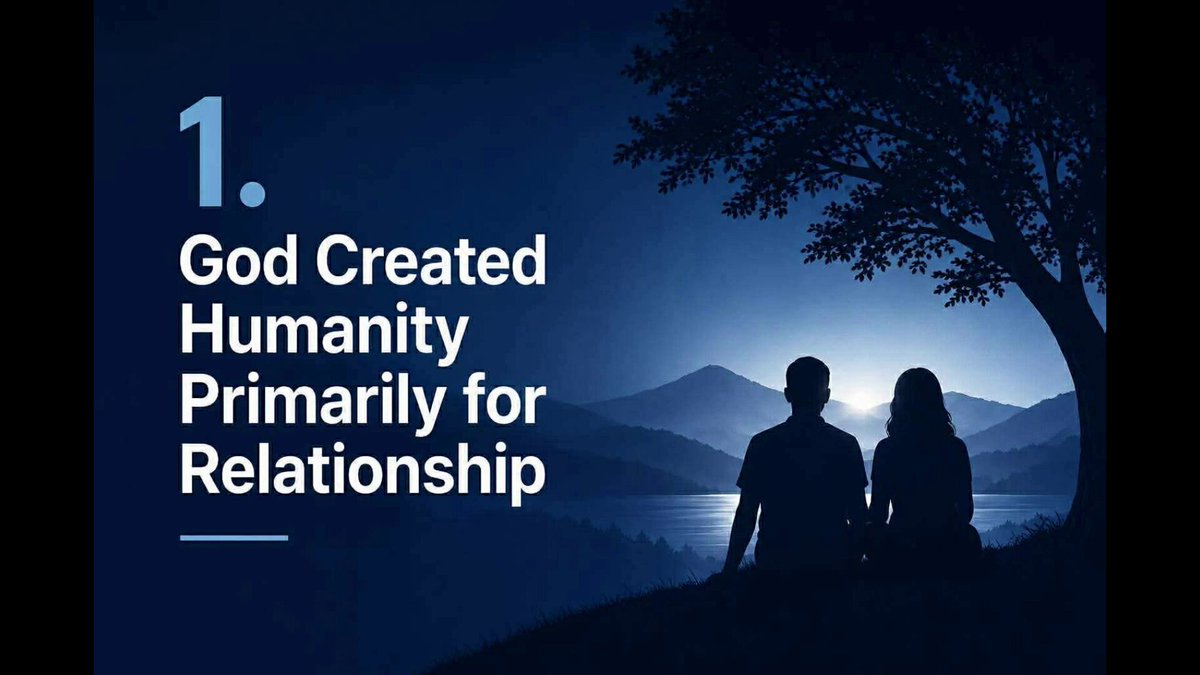 1.

God Created Humanity Primarily for Relationship